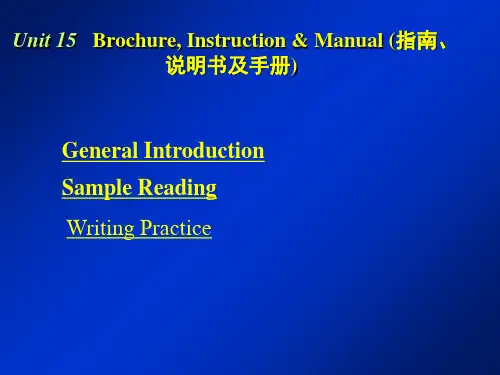 Unit 15 Brochure, Instruction & Manual (指南、说明书及手册)

General Introduction

Sample Reading

Writing Practice